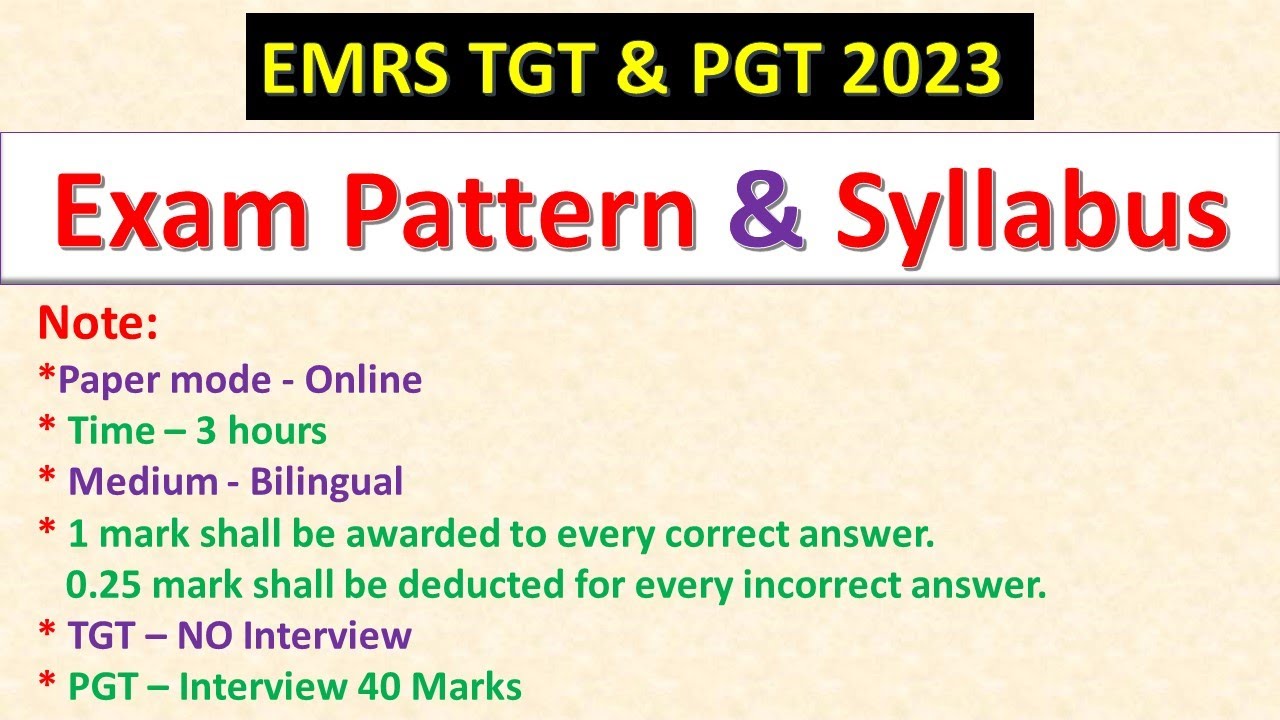 EMRS TGT & PGT 2023

Exam Pattern & Syllabus

Note:
*Paper mode - Online
* Time – 3 hours
* Medium - Bilingual
* 1 mark shall be awarded to every correct answer.
0.25 mark shall be deducted for every incorrect answer.
* TGT – NO Interview
* PGT – Interview 40 Marks